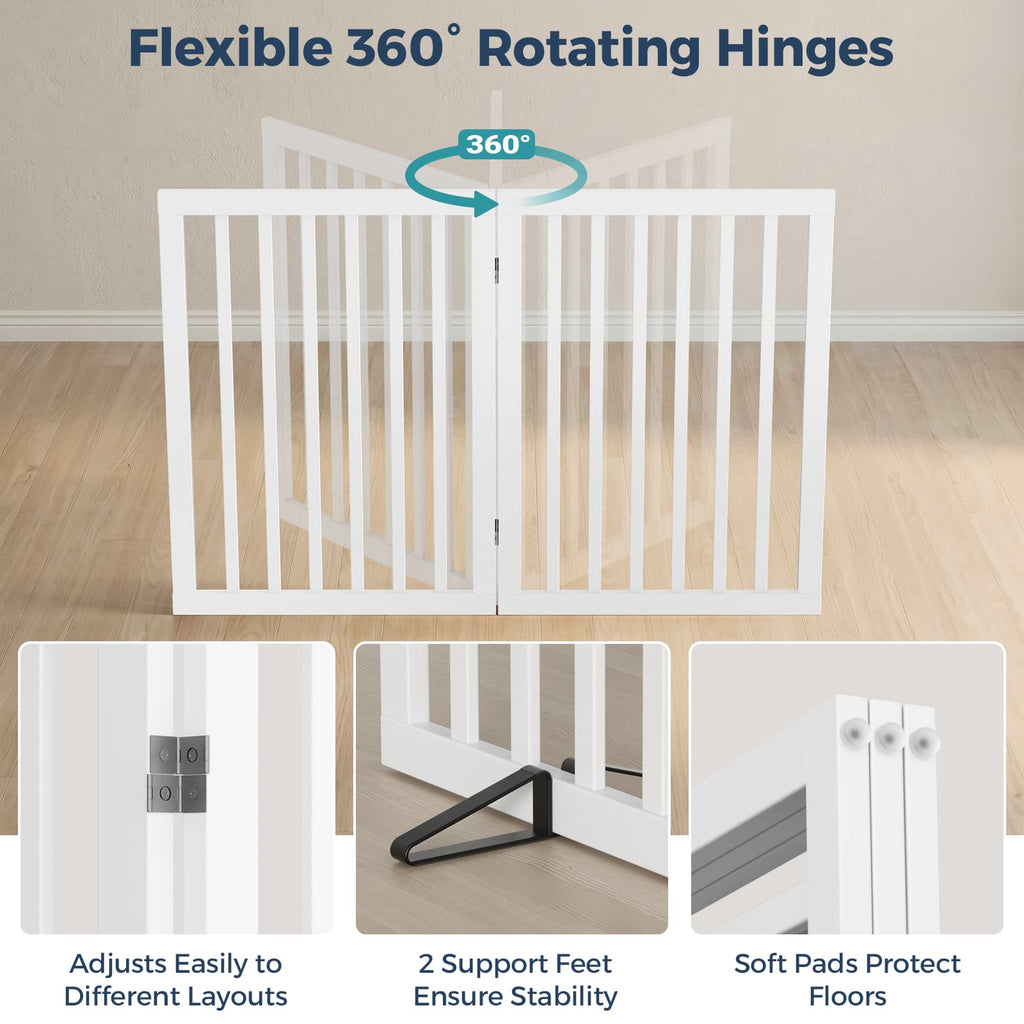 Flexible 360° Rotating Hinges

360°

Adjusts Easily to Different Layouts

2 Support Feet Ensure Stability

Soft Pads Protect Floors